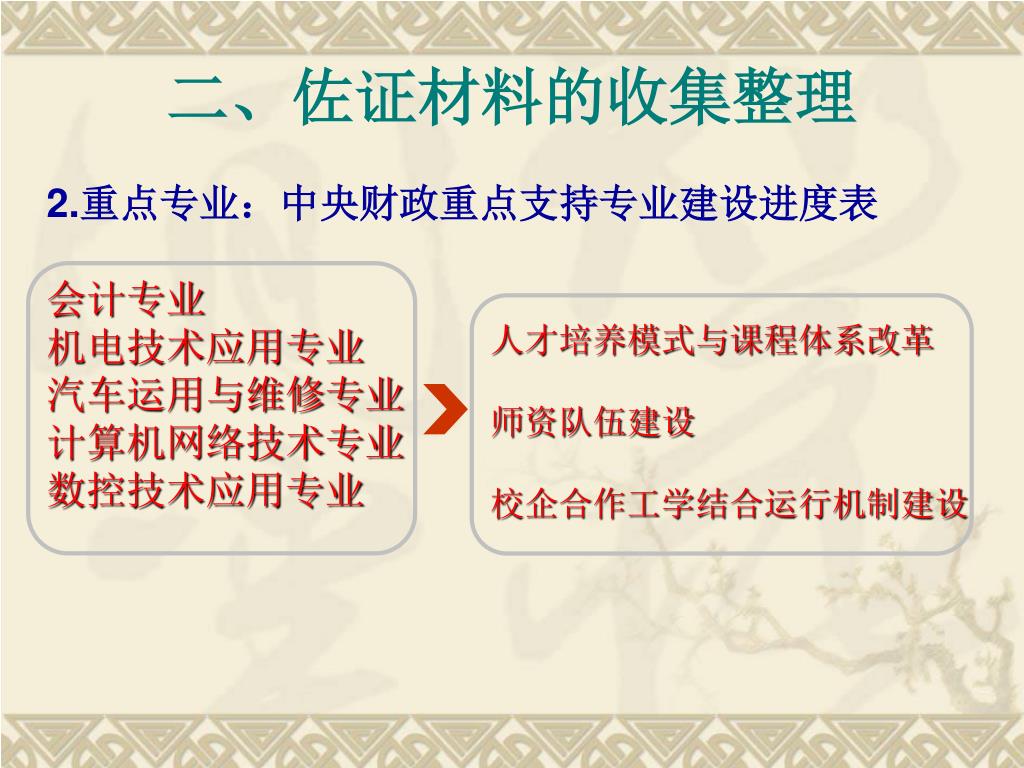 二、佐证材料的收集整理

2.重点专业：中央财政重点支持专业建设进度表

会计专业
机电技术应用专业
汽车运用与维修专业
计算机网络技术专业
数控技术应用专业

人才培养模式与课程体系改革

师资队伍建设

校企合作工学结合运行机制建设